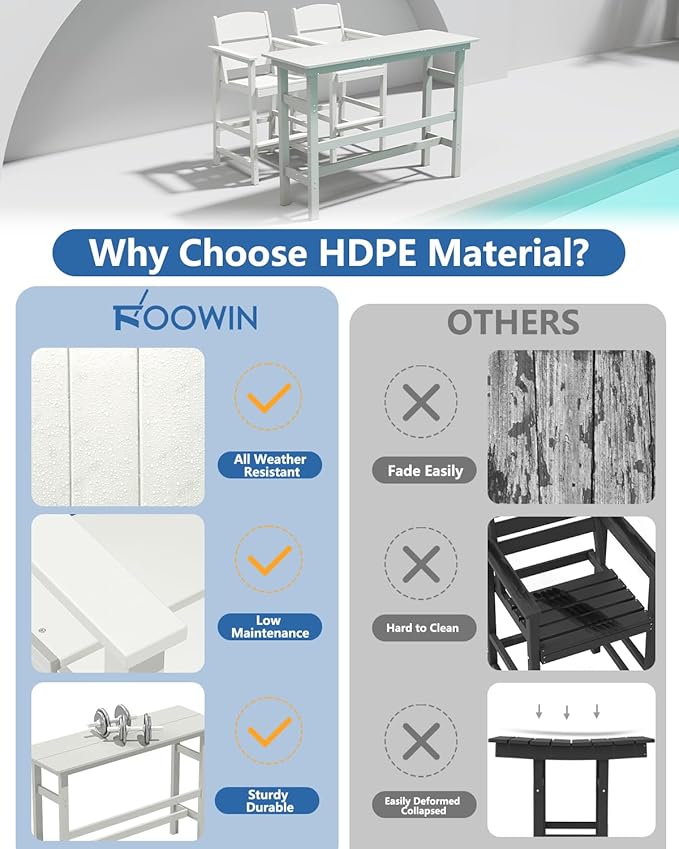 Why Choose HDPE Material?

FOOWIN

All Weather Resistant

Low Maintenance

Sturdy Durable

OTHERS

Fade Easily

Hard to Clean

Easily Deformed Collapsed